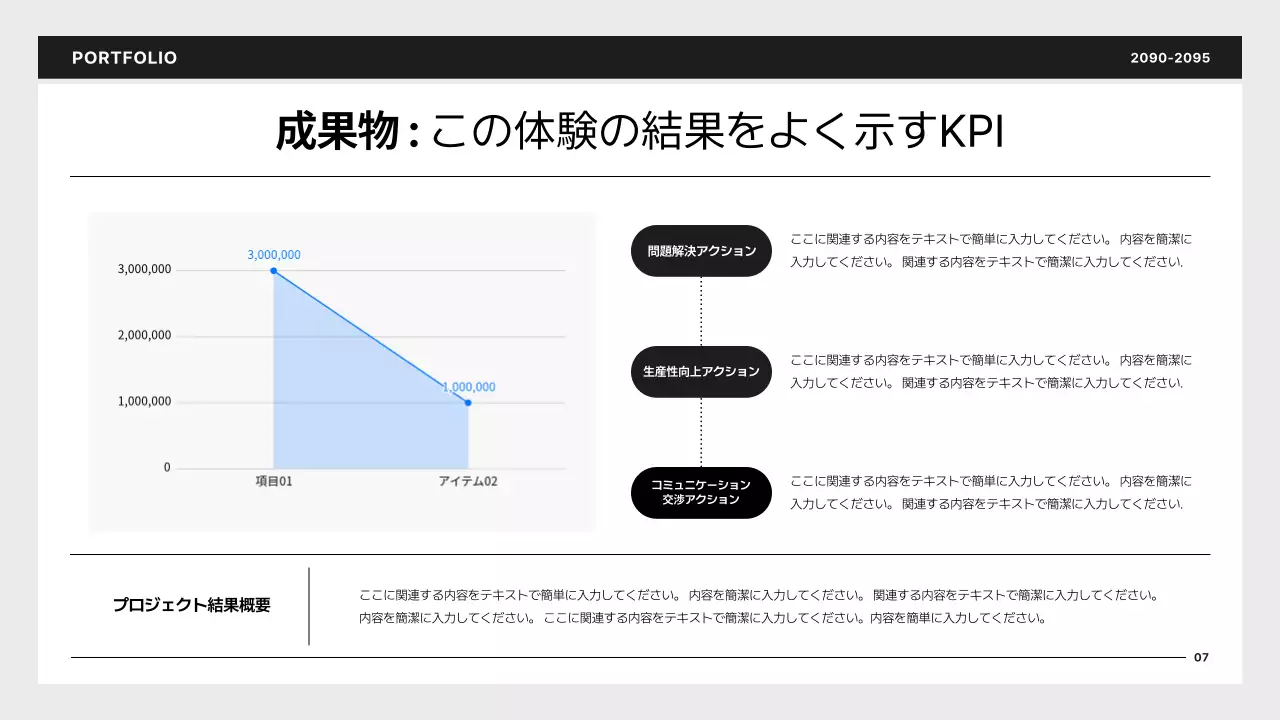 PORTFOLIO

2090-2095

成果物 : この体験の結果をよく示すKPI

3,000,000

3,000,000

2,000,000

1,000,000

1,000,000

0

項目01

アイテム02

問題解決アクション

ここに関連する内容をテキストで簡単に入力してください。 内容を簡潔に入力してください。 関連する内容をテキストで簡潔に入力してください.

生産性向上アクション

ここに関連する内容をテキストで簡単に入力してください。 内容を簡潔に入力してください。 関連する内容をテキストで簡潔に入力してください.

コミュニケーション交渉アクション

ここに関連する内容をテキストで簡単に入力してください。 内容を簡潔に入力してください。 関連する内容をテキストで簡潔に入力してください.

プロジェクト結果概要

ここに関連する内容をテキストで簡単に入力してください。 内容を簡潔に入力してください。 関連する内容をテキストで簡潔に入力してください。 内容を簡潔に入力してください。 ここに関連する内容をテキストで簡潔に入力してください。内容を簡単に入力してください。

07